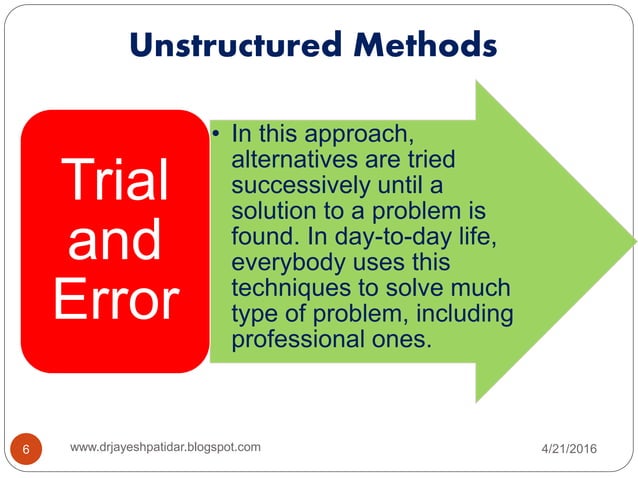 Unstructured Methods

Trial and Error

• In this approach, alternatives are tried successively until a solution to a problem is found. In day-to-day life, everybody uses this techniques to solve much type of problem, including professional ones.

6

www.drjayeshpatidar.blogspot.com

4/21/2016